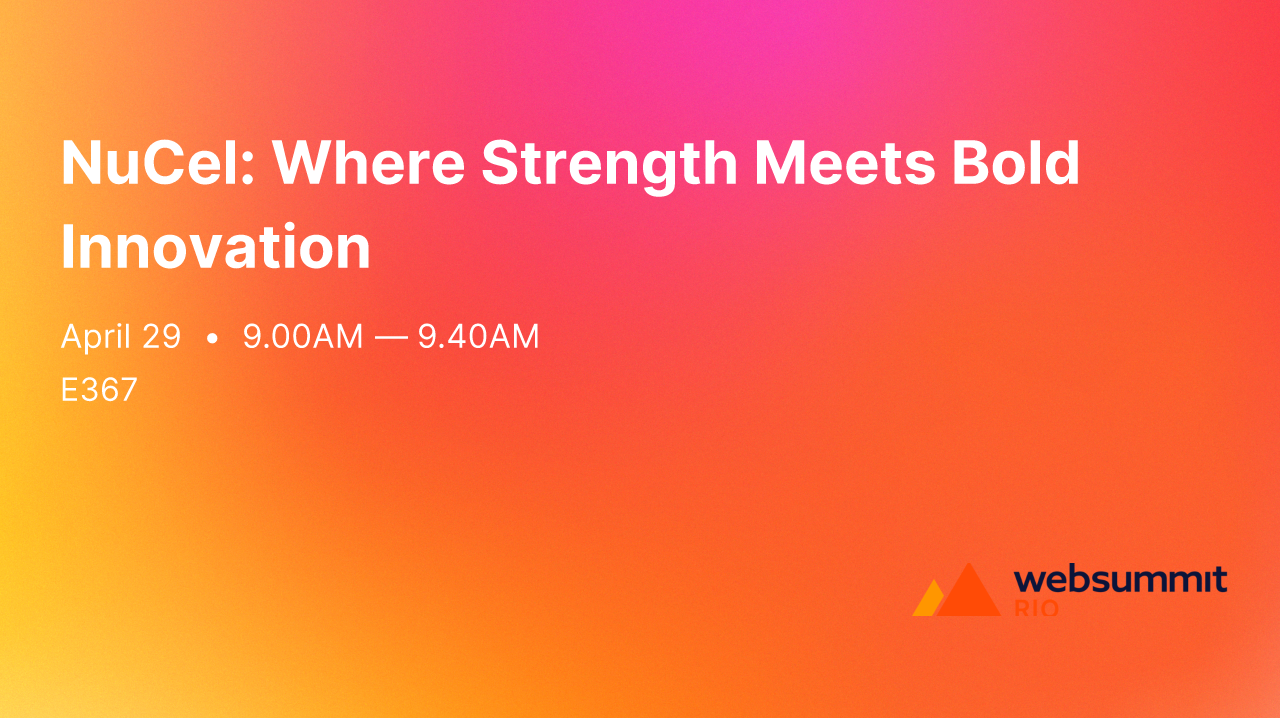 NuCel: Where Strength Meets Bold Innovation

April 29 • 9.00AM — 9.40AM
E367

websummit
RIO